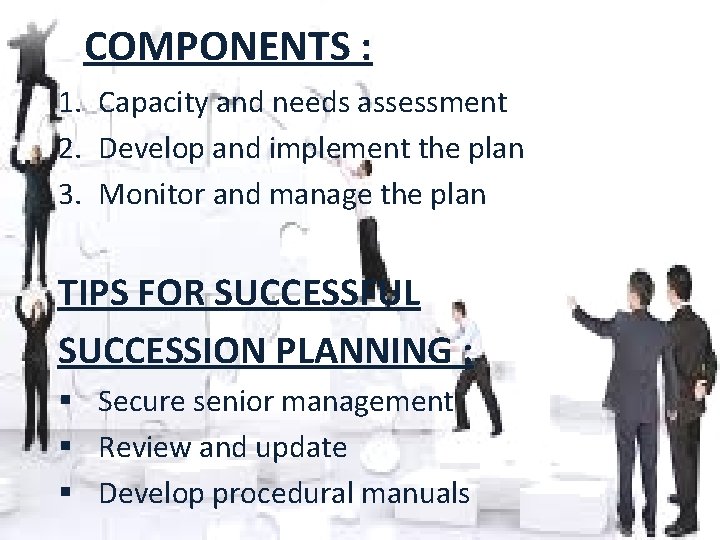 COMPONENTS :

1. Capacity and needs assessment
2. Develop and implement the plan
3. Monitor and manage the plan

TIPS FOR SUCCESSFUL SUCCESSION PLANNING :

▪ Secure senior management
▪ Review and update
▪ Develop procedural manuals